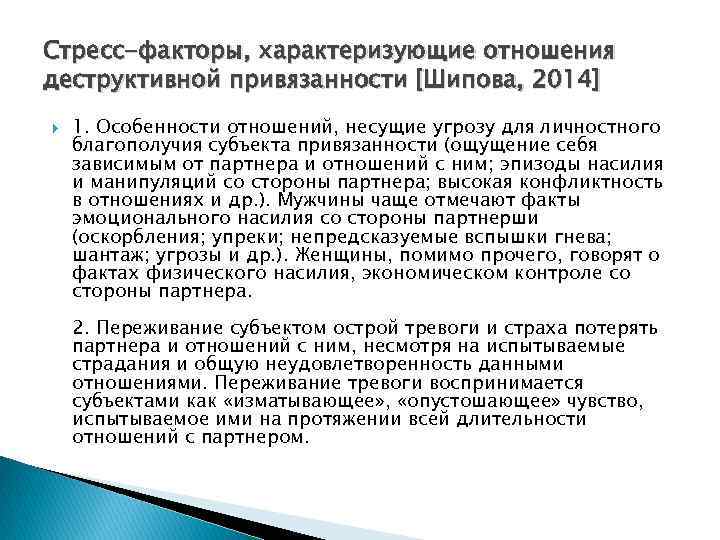 Стресс-факторы, характеризующие отношения деструктивной привязанности [Шипова, 2014]

1. Особенности отношений, несущие угрозу для личностного благополучия субъекта привязанности (ощущение себя зависимым от партнера и отношений с ним; эпизоды насилия и манипуляций со стороны партнера; высокая конфликтность в отношениях и др.). Мужчины чаще отмечают факты эмоционального насилия со стороны партнерши (оскорбления; упреки; непредсказуемые вспышки гнева; шантаж; угрозы и др.). Женщины, помимо прочего, говорят о фактах физического насилия, экономическом контроле со стороны партнера.

2. Переживание субъектом острой тревоги и страха потерять партнера и отношений с ним, несмотря на испытываемые страдания и общую неудовлетворенность данными отношениями. Переживание тревоги воспринимается субъектами как «изматывающее», «опустошающее» чувство, испытываемое ими на протяжении всей длительности отношений с партнером.